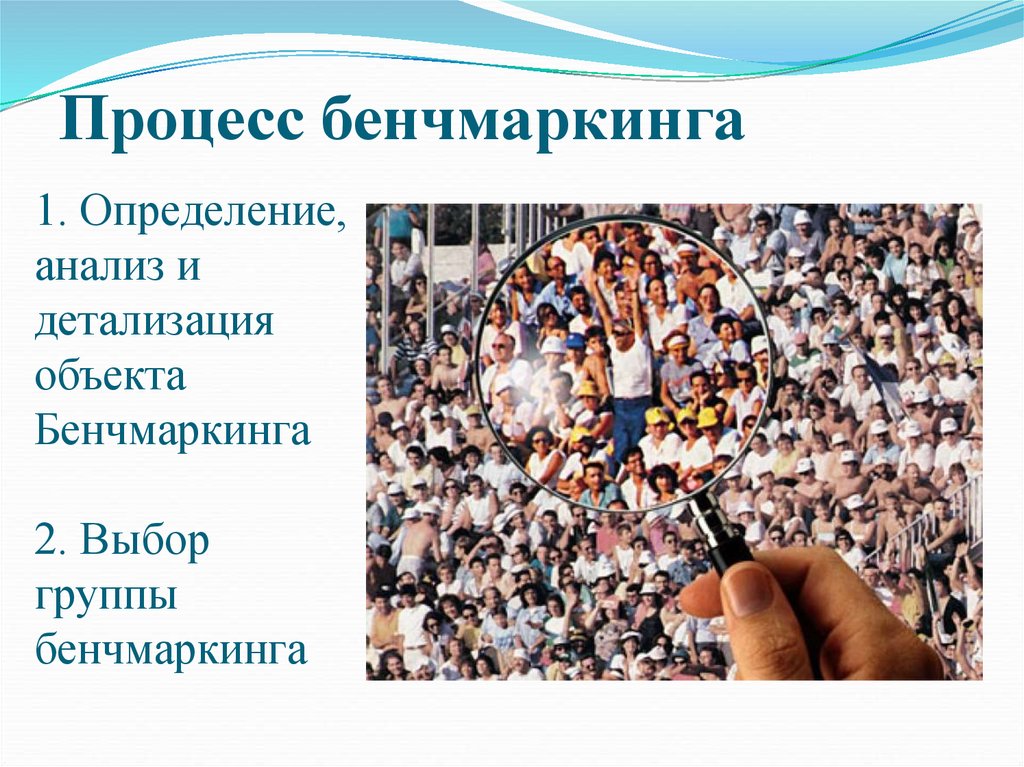 Процесс бенчмаркинга

1. Определение, анализ и детализация объекта Бенчмаркинга

2. Выбор группы бенчмаркинга